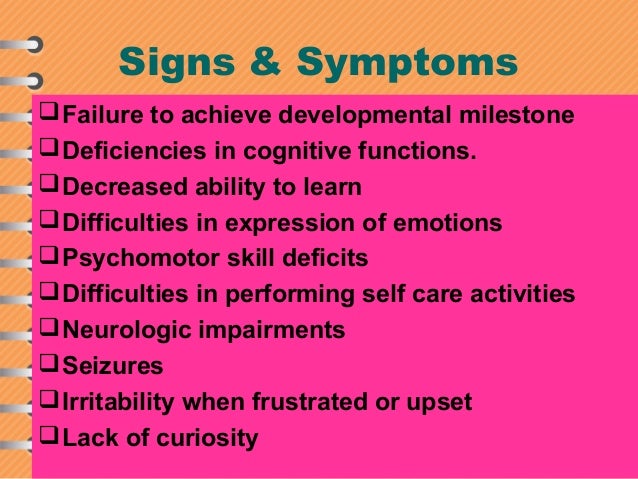 Signs & Symptoms

❑ Failure to achieve developmental milestone
❑ Deficiencies in cognitive functions.
❑ Decreased ability to learn
❑ Difficulties in expression of emotions
❑ Psychomotor skill deficits
❑ Difficulties in performing self care activities
❑ Neurologic impairments
❑ Seizures
❑ Irritability when frustrated or upset
❑ Lack of curiosity